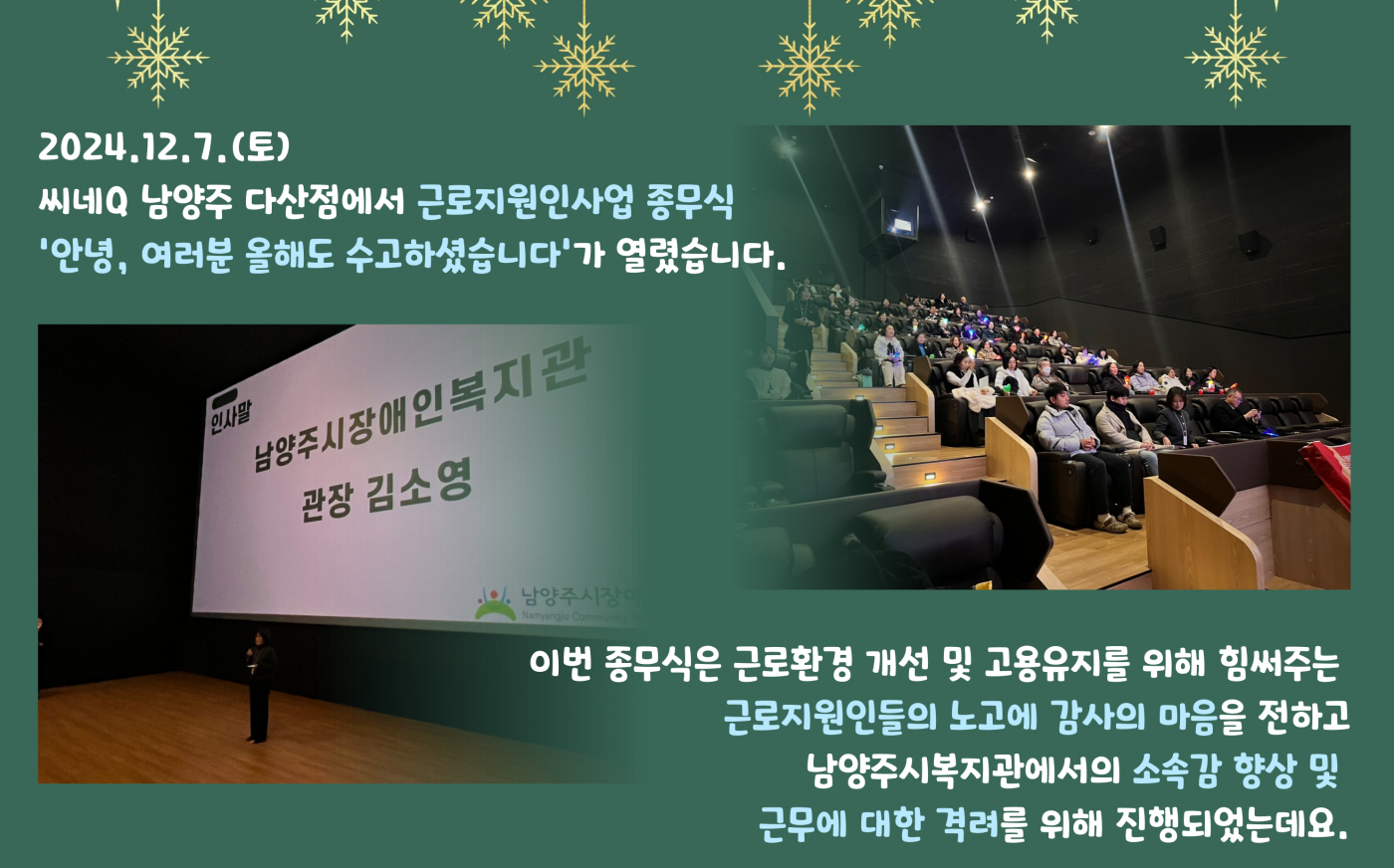 2024.12.7.(토)
씨네Q 남양주 다산점에서 근로지원인사업 종무식 '안녕, 여러분 올해도 수고하셨습니다'가 열렸습니다.

인사말
남양주시장애인복지관
관장 김소영

남양주시장애
Namyangju Community

이번 종무식은 근로환경 개선 및 고용유지를 위해 힘써주는 근로지원인들의 노고에 감사의 마음을 전하고 남양주시복지관에서의 소속감 향상 및 근무에 대한 격려를 위해 진행되었는데요.